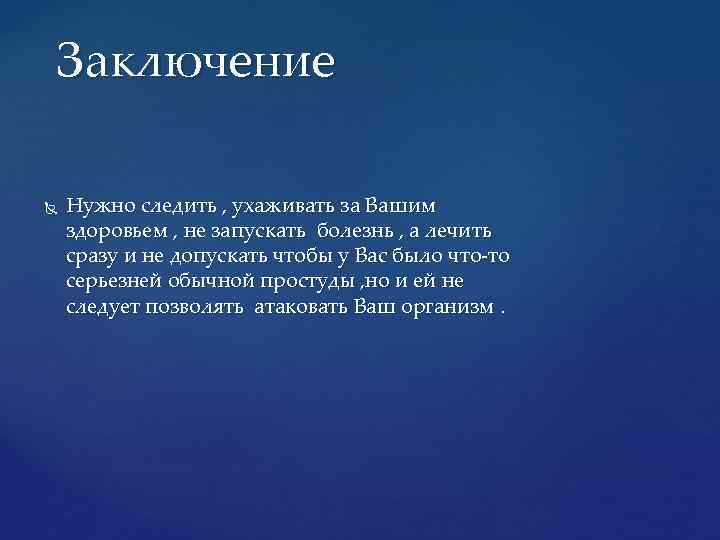 Заключение

Нужно следить , ухаживать за Вашим здоровьем , не запускать болезнь , а лечить сразу и не допускать чтобы у Вас было что-то серьезней обычной простуды ,но и ей не следует позволять атаковать Ваш организм .